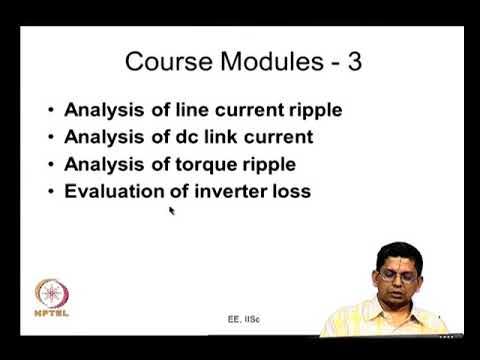 Course Modules - 3

• Analysis of line current ripple
• Analysis of dc link current
• Analysis of torque ripple
• Evaluation of inverter loss

NPTEL

EE, IISc